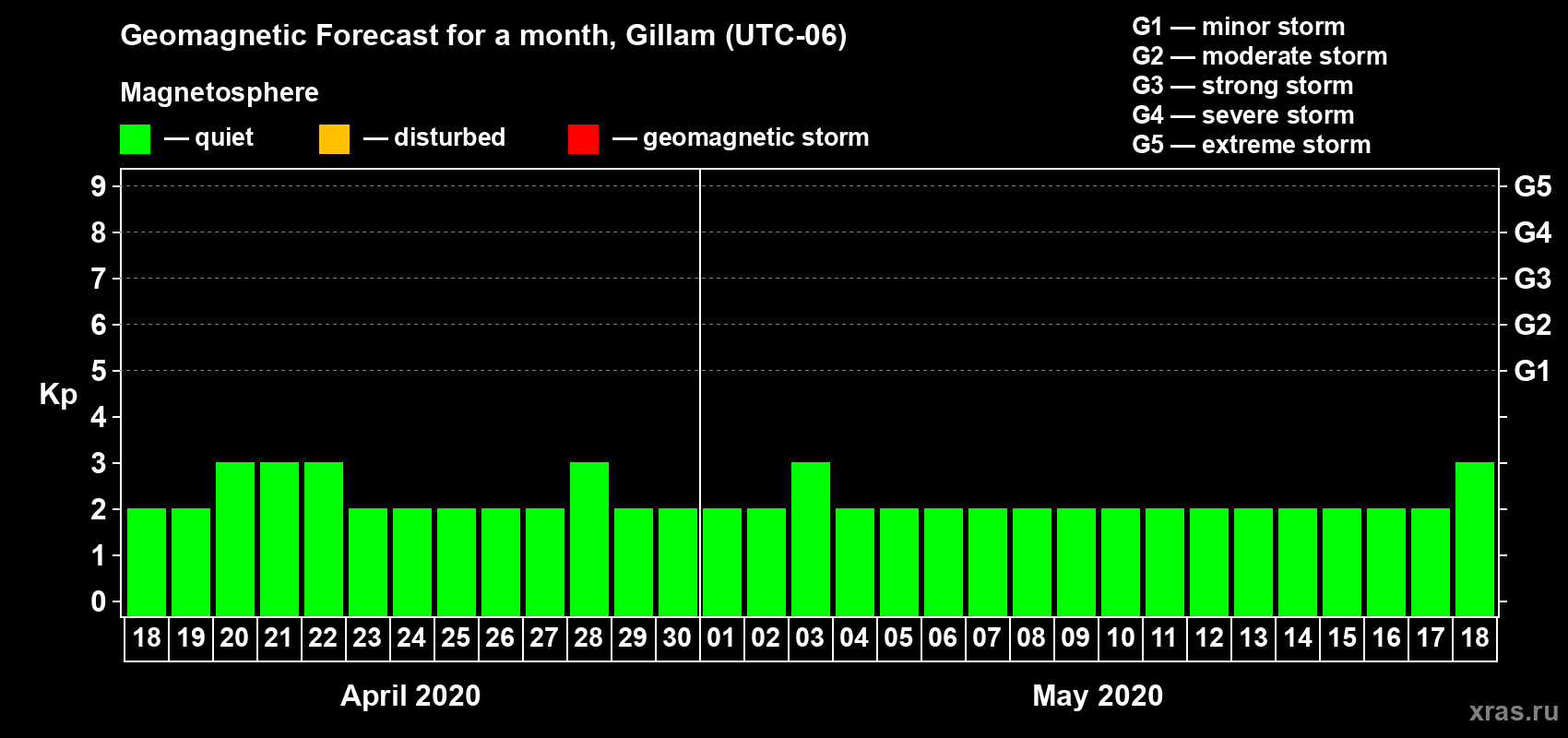 Geomagnetic Forecast for a month, Gillam (UTC-06)

Magnetosphere

— quiet — disturbed — geomagnetic storm

G1 — minor storm
G2 — moderate storm
G3 — strong storm
G4 — severe storm
G5 — extreme storm

Kp

9
8
7
6
5
4
3
2
1
0

G5
G4
G3
G2
G1

18 19 20 21 22 23 24 25 26 27 28 29 30 01 02 03 04 05 06 07 08 09 10 11 12 13 14 15 16 17 18

April 2020

May 2020

xras.ru